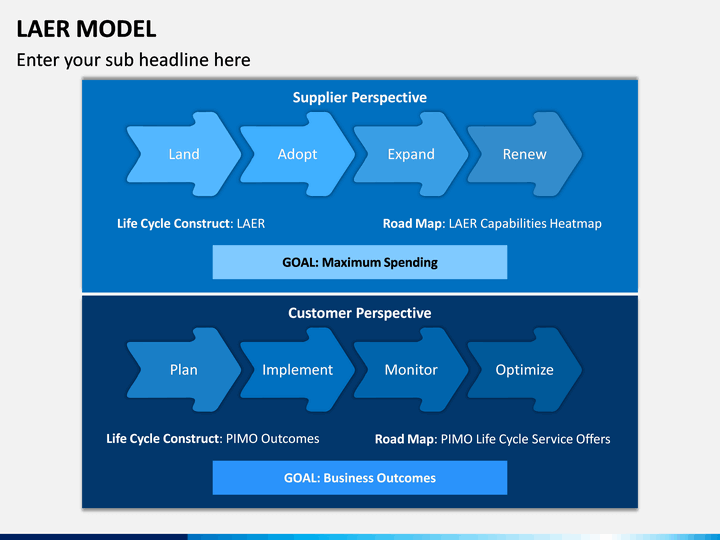 LAER MODEL

Enter your sub headline here

Supplier Perspective

Land

Adopt

Expand

Renew

Life Cycle Construct: LAER

Road Map: LAER Capabilities Heatmap

GOAL: Maximum Spending

Customer Perspective

Plan

Implement

Monitor

Optimize

Life Cycle Construct: PIMO Outcomes

Road Map: PIMO Life Cycle Service Offers

GOAL: Business Outcomes